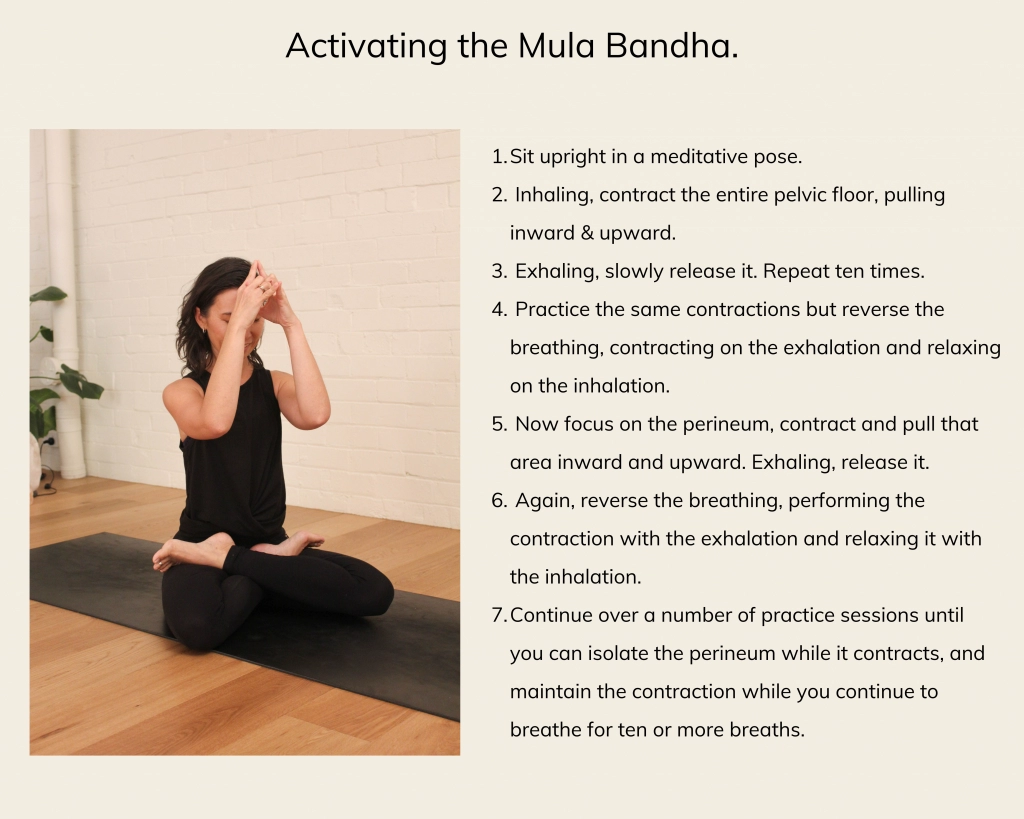 Activating the Mula Bandha.

1. Sit upright in a meditative pose.
2. Inhaling, contract the entire pelvic floor, pulling inward & upward.
3. Exhaling, slowly release it. Repeat ten times.
4. Practice the same contractions but reverse the breathing, contracting on the exhalation and relaxing on the inhalation.
5. Now focus on the perineum, contract and pull that area inward and upward. Exhaling, release it.
6. Again, reverse the breathing, performing the contraction with the exhalation and relaxing it with the inhalation.
7. Continue over a number of practice sessions until you can isolate the perineum while it contracts, and maintain the contraction while you continue to breathe for ten or more breaths.